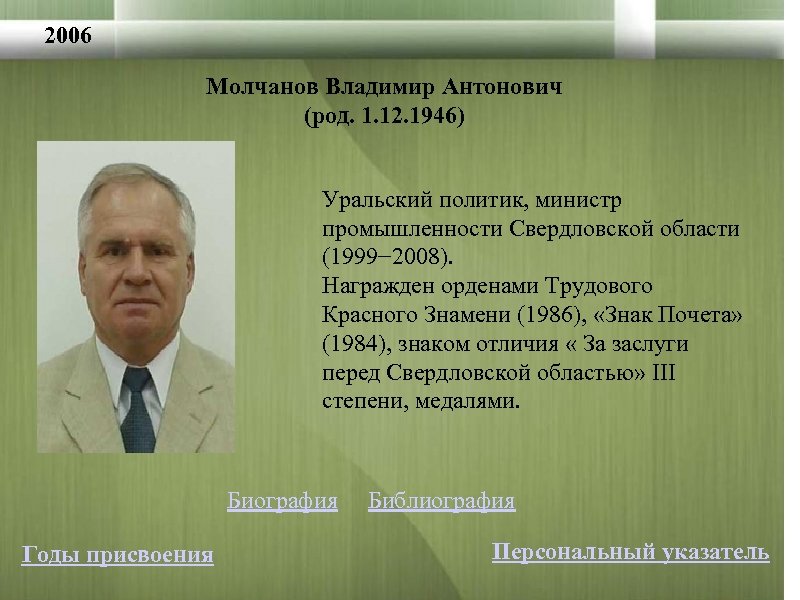 2006

Молчанов Владимир Антонович
(род. 1.12.1946)

Уральский политик, министр промышленности Свердловской области (1999−2008).
Награжден орденами Трудового Красного Знамени (1986), «Знак Почета» (1984), знаком отличия « За заслуги перед Свердловской областью» III степени, медалями.

Биография Библиография

Годы присвоения

Персональный указатель